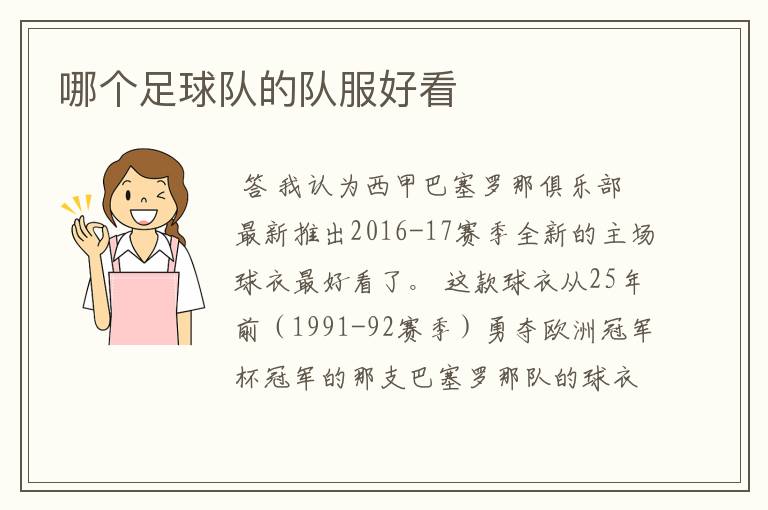 哪个足球队的队服好看

答 我认为西甲巴塞罗那俱乐部最新推出2016-17赛季全新的主场球衣最好看了。 这款球衣从25年前（1991-92赛季）勇夺欧洲冠军杯冠军的那支巴塞罗那队的球衣